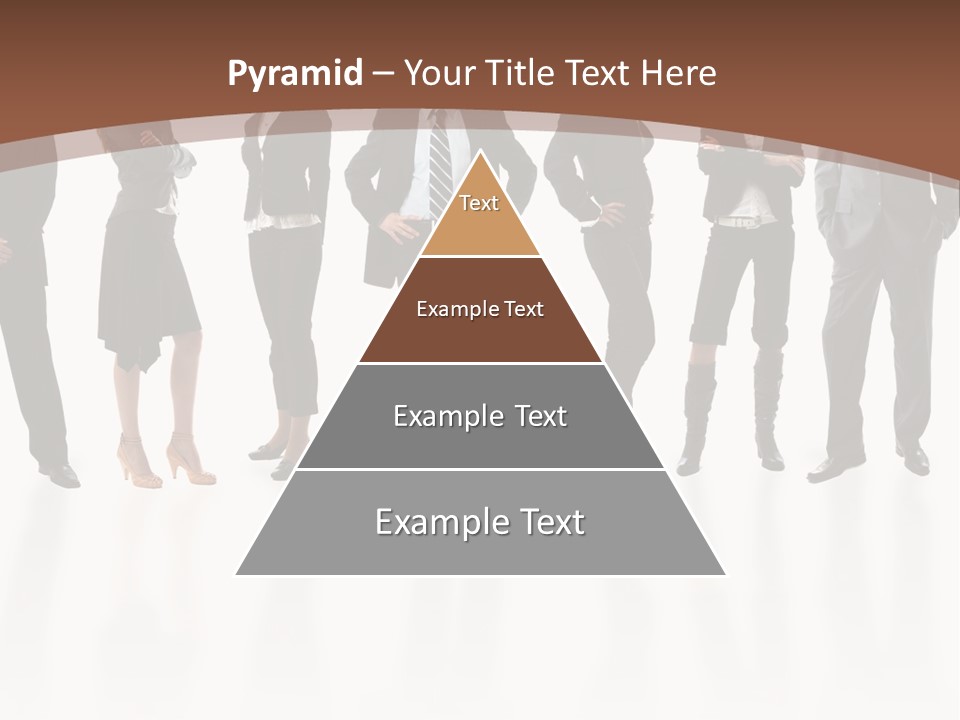 Pyramid – Your Title Text Here

Text

Example Text

Example Text

Example Text